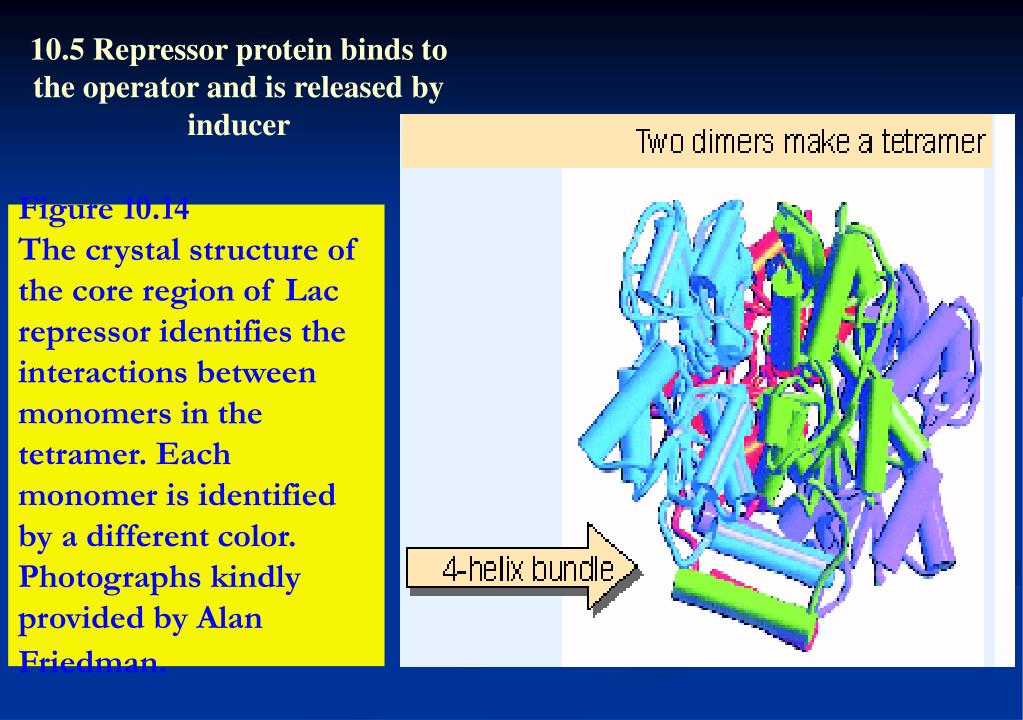 10.5 Repressor protein binds to the operator and is released by inducer

Figure 10.14
The crystal structure of the core region of Lac repressor identifies the interactions between monomers in the tetramer. Each monomer is identified by a different color. Photographs kindly provided by Alan Friedman.

Two dimers make a tetramer

4-helix bundle